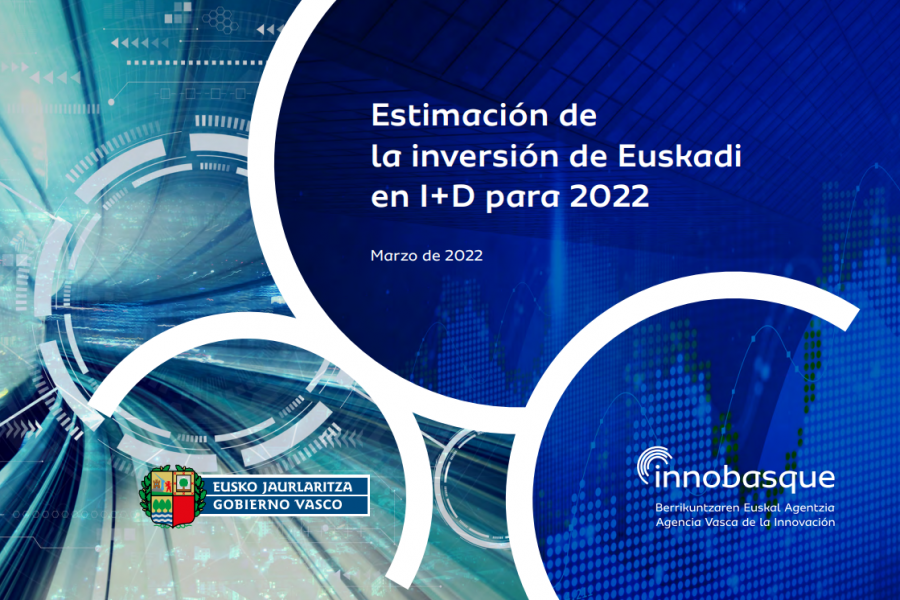 Estimación de la inversión de Euskadi en I+D para 2022

Marzo de 2022

EUSKO JAURLARITZA
GOBIERNO VASCO

innobasque
Berrikuntzaren Euskal Agentzia
Agencia Vasca de la Innovación